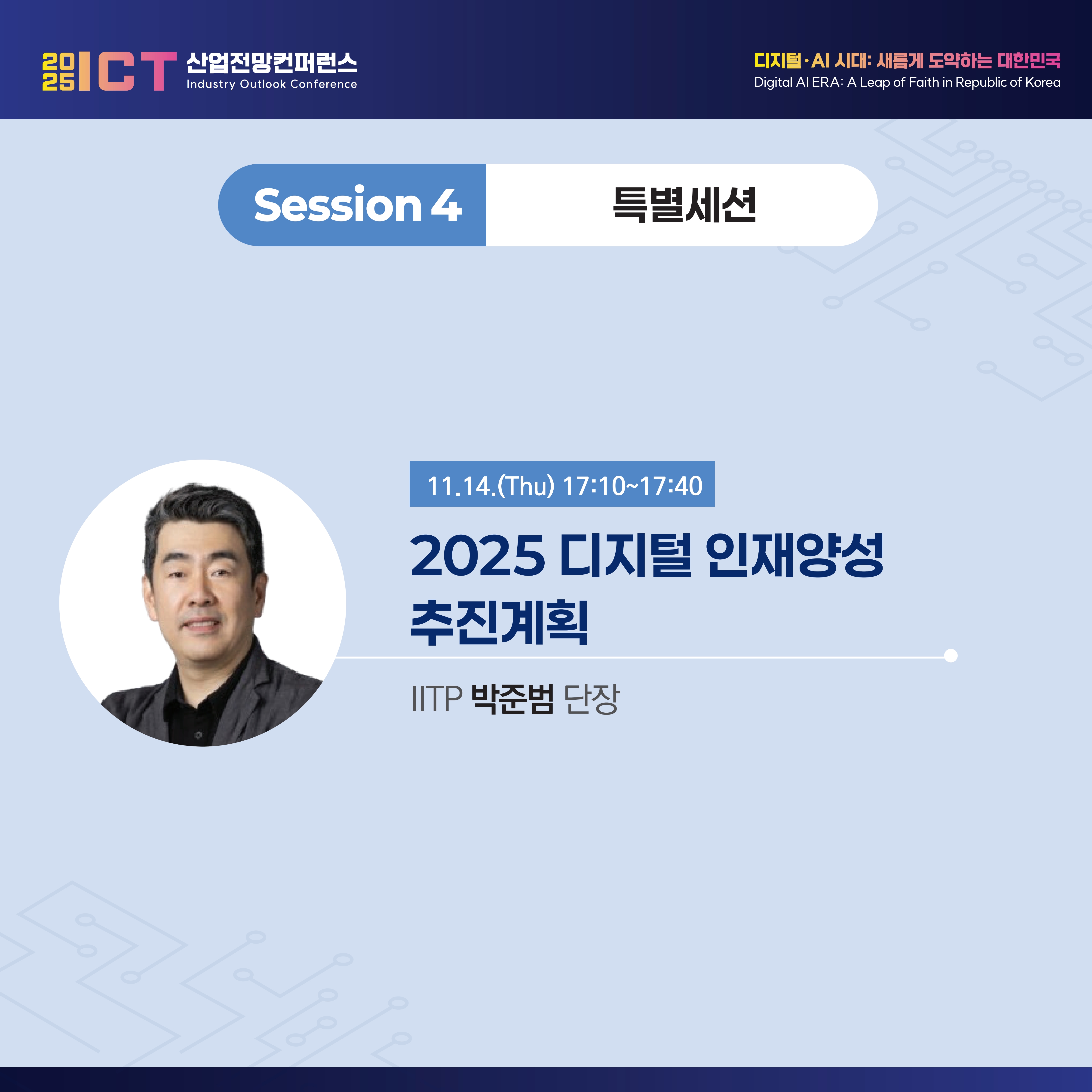 2025 ICT 산업전망컨퍼런스
Industry Outlook Conference

디지털·AI 시대: 새롭게 도약하는 대한민국
Digital AI ERA: A Leap of Faith in Republic of Korea

Session 4 특별세션

11.14.(Thu) 17:10~17:40

2025 디지털 인재양성 추진계획

IITP 박준범 단장